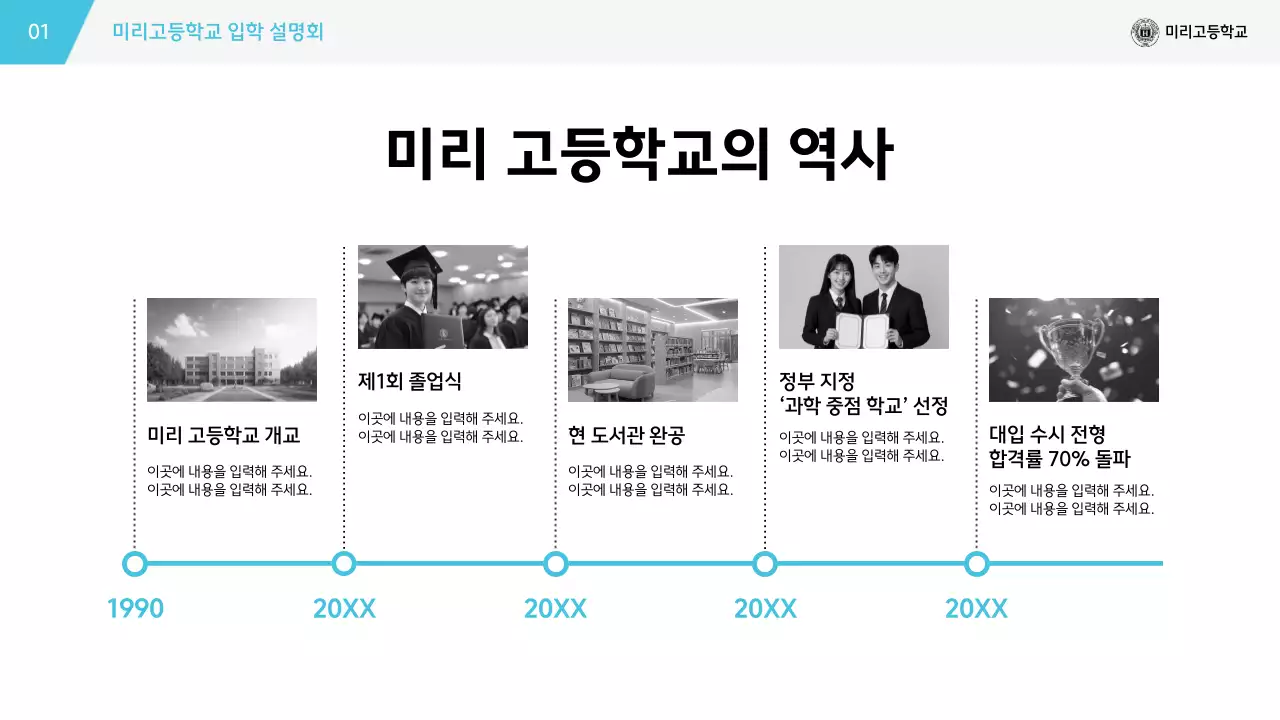 01 미리고등학교 입학 설명회

미리고등학교

미리 고등학교의 역사

미리 고등학교 개교

이곳에 내용을 입력해 주세요.
이곳에 내용을 입력해 주세요.

제1회 졸업식

이곳에 내용을 입력해 주세요.
이곳에 내용을 입력해 주세요.

현 도서관 완공

이곳에 내용을 입력해 주세요.
이곳에 내용을 입력해 주세요.

정부 지정
'과학 중점 학교' 선정

이곳에 내용을 입력해 주세요.
이곳에 내용을 입력해 주세요.

대입 수시 전형
합격률 70% 돌파

이곳에 내용을 입력해 주세요.
이곳에 내용을 입력해 주세요.

1990

20XX

20XX

20XX

20XX